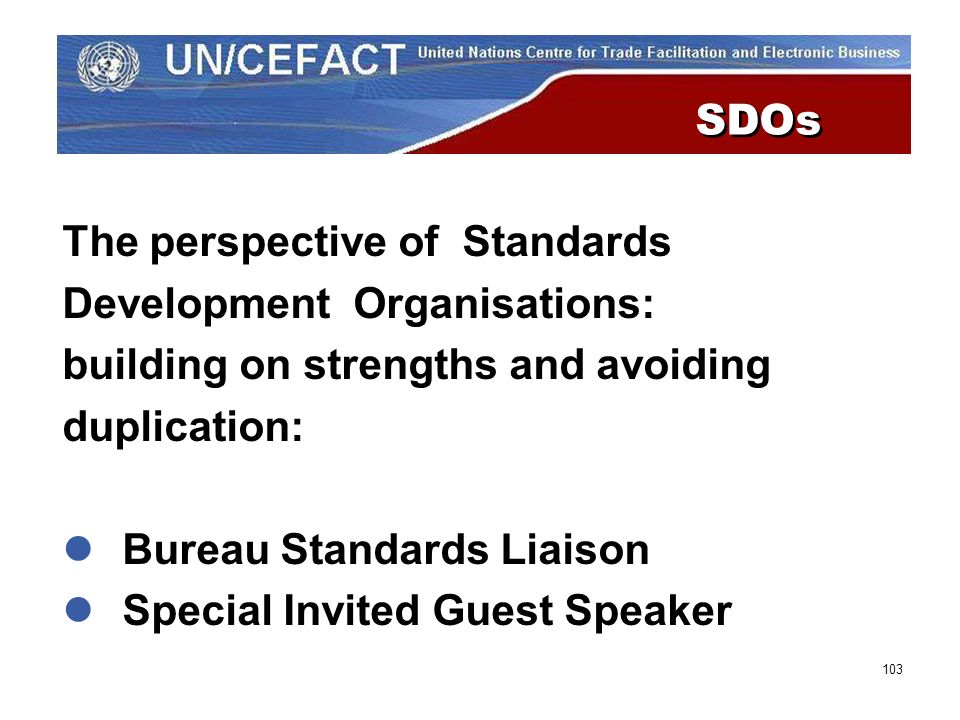 UN/CEFACT United Nations Centre for Trade Facilitation and Electronic Business

SDOs

The perspective of Standards Development Organisations: building on strengths and avoiding duplication:

- Bureau Standards Liaison
- Special Invited Guest Speaker

103